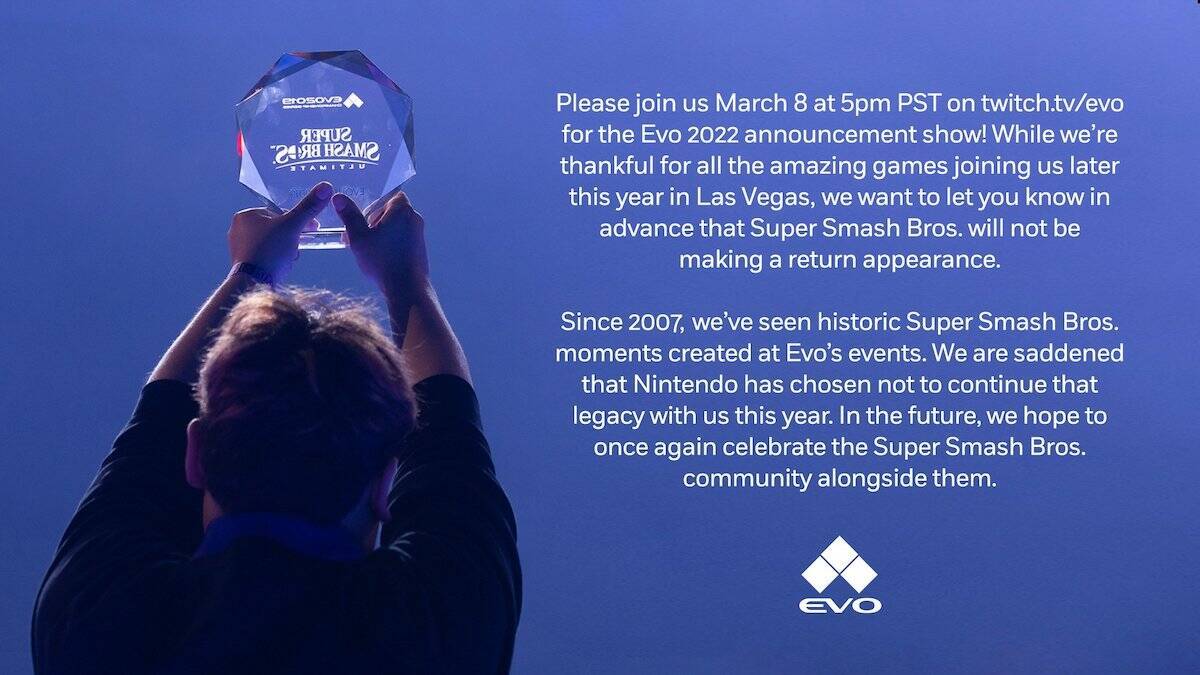 EVO2019

SUPER SMASH BROS. ULTIMATE

Please join us March 8 at 5pm PST on twitch.tv/evo for the Evo 2022 announcement show! While we're thankful for all the amazing games joining us later this year in Las Vegas, we want to let you know in advance that Super Smash Bros. will not be making a return appearance.

Since 2007, we've seen historic Super Smash Bros. moments created at Evo's events. We are saddened that Nintendo has chosen not to continue that legacy with us this year. In the future, we hope to once again celebrate the Super Smash Bros. community alongside them.

EVO